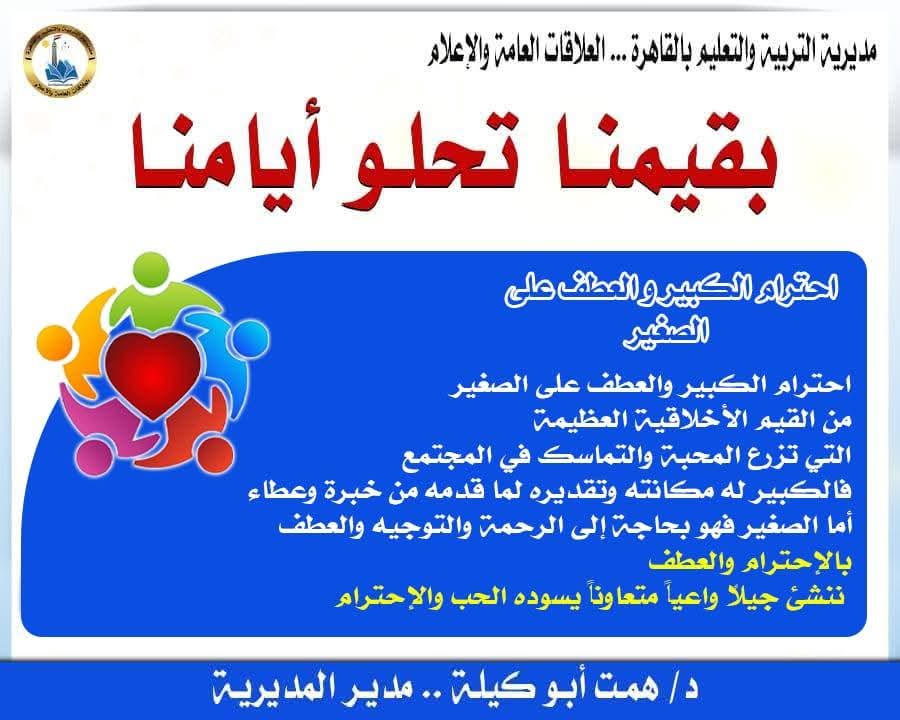 مديرية التربية والتعليم بالقاهرة ... العلاقات العامة والإعلام

بقيمنا تحلو أيامنا

احترام الكبير و العطف على الصغير

احترام الكبير والعطف على الصغير
من القيم الأخلاقية العظيمة
التي تزرع المحبة والتماسك في المجتمع
فالكبير له مكانته وتقديره لما قدمه من خبرة وعطاء
أما الصغير فهو بحاجة إلى الرحمة والتوجيه والعطف
بالإحترام والعطف
ننشئ جيلاً واعياً متعاوناً يسوده الحب والإحترام

د/ همت أبو كيلة .. مدير المديرية